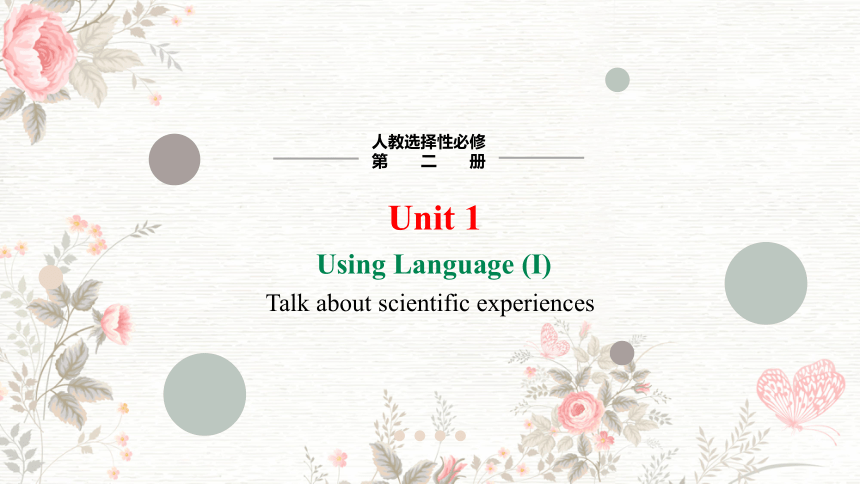 人教选择性必修
第 二 册

Unit 1

Using Language (I)

Talk about scientific experiences